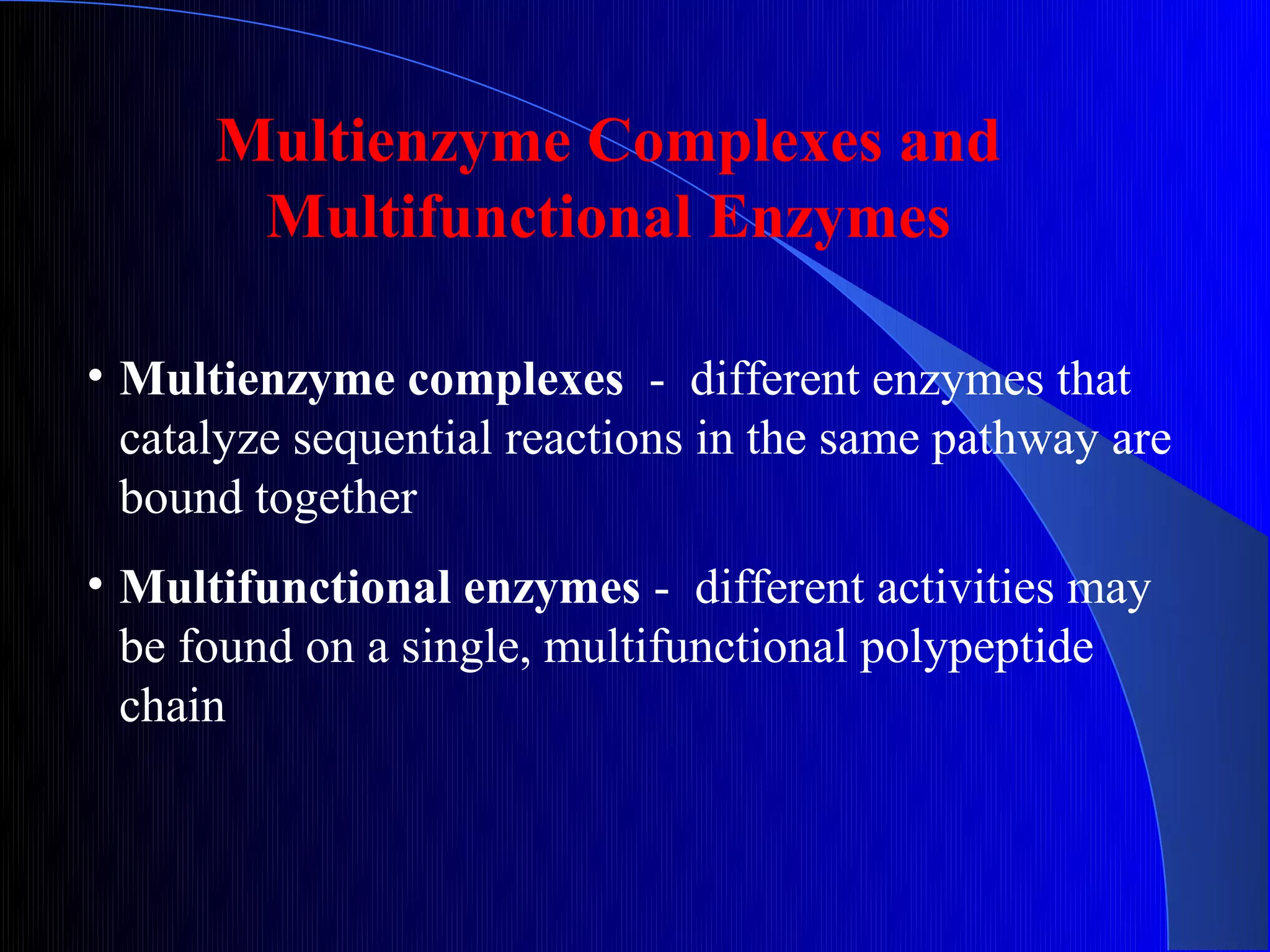 Multienzyme Complexes and Multifunctional Enzymes

• Multienzyme complexes - different enzymes that catalyze sequential reactions in the same pathway are bound together

• Multifunctional enzymes - different activities may be found on a single, multifunctional polypeptide chain